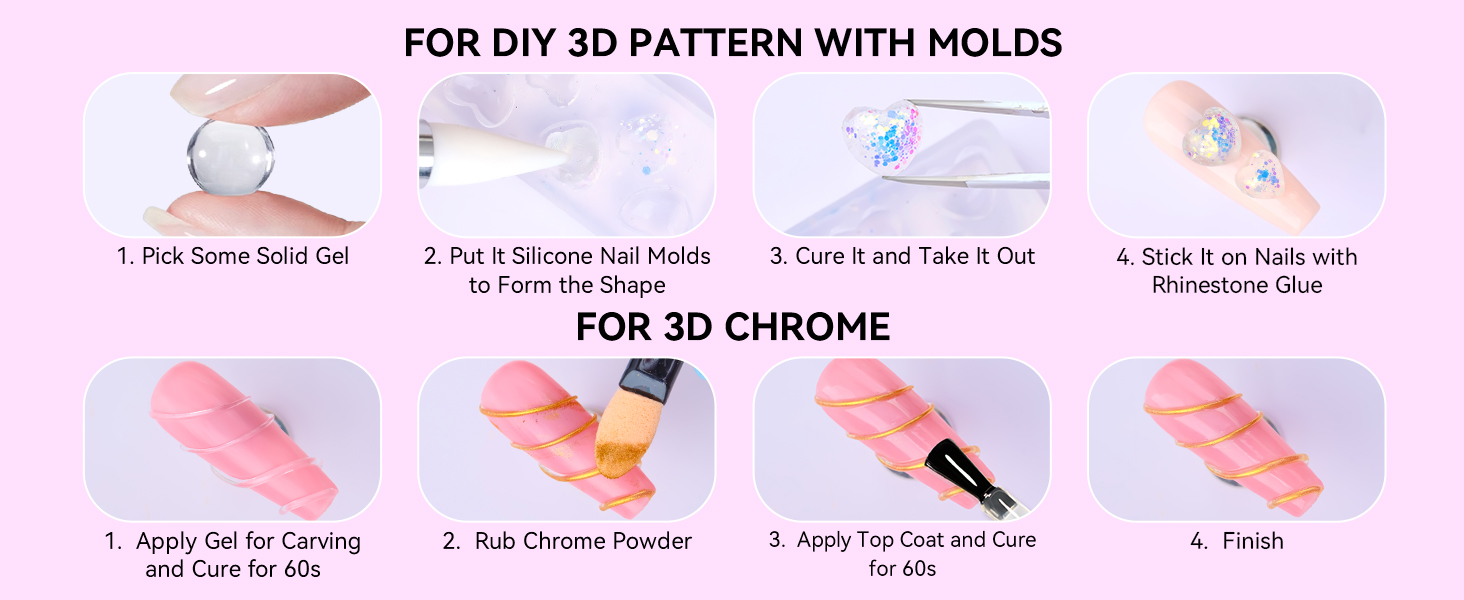 FOR DIY 3D PATTERN WITH MOLDS

1. Pick Some Solid Gel

2. Put It Silicone Nail Molds to Form the Shape

3. Cure It and Take It Out

4. Stick It on Nails with Rhinestone Glue

FOR 3D CHROME

1. Apply Gel for Carving and Cure for 60s

2. Rub Chrome Powder

3. Apply Top Coat and Cure for 60s

4. Finish